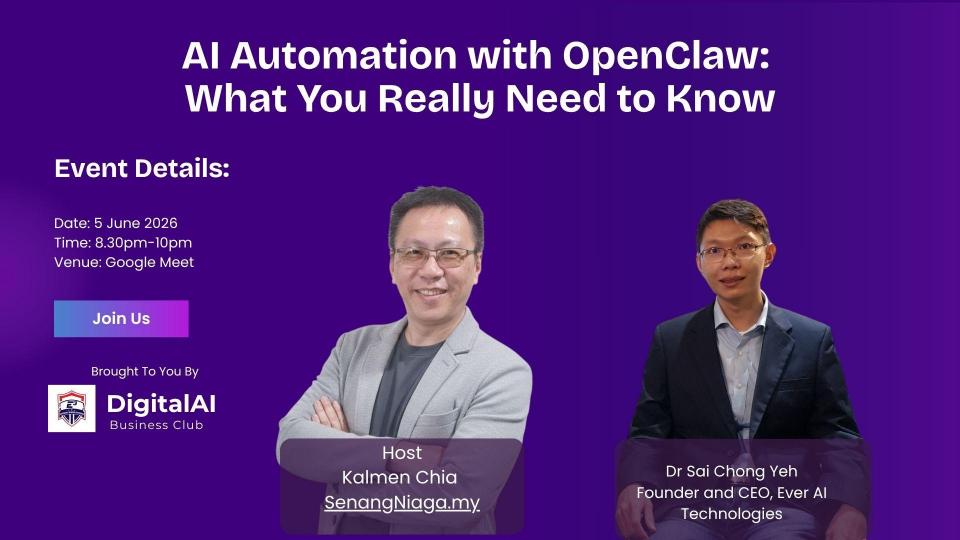 AI Automation with OpenClaw: What You Really Need to Know

Event Details:

Date: 5 June 2026
Time: 8.30pm-10pm
Venue: Google Meet

Join Us

Brought To You By

DigitalAI
Business Club

Host
Kalmen Chia
SenangNiaga.my

Dr Sai Chong Yeh
Founder and CEO, Ever AI Technologies